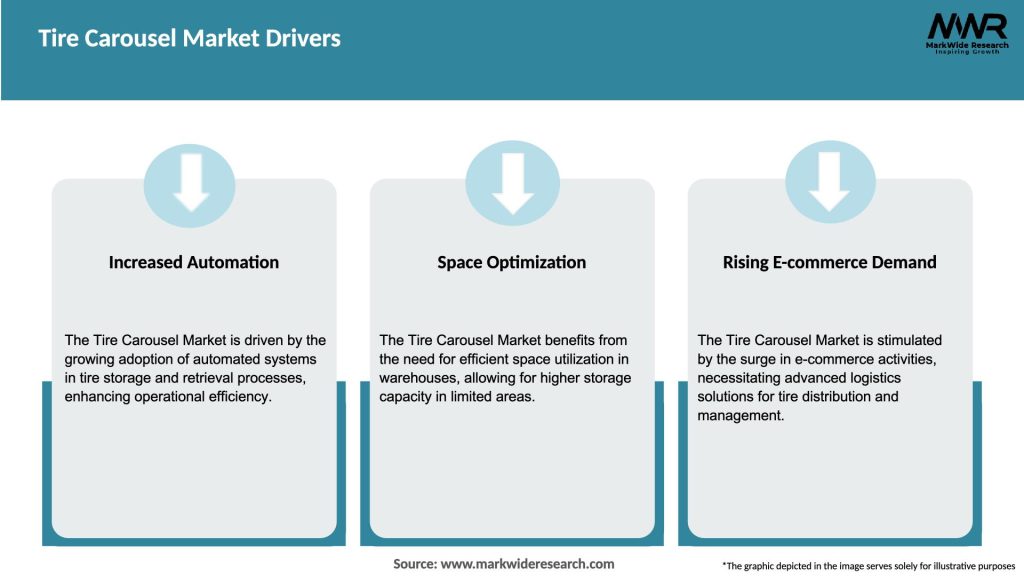 Tire Carousel Market Drivers

MWR
MarkWide Research
Inspiring Growth

Increased Automation

The Tire Carousel Market is driven by the growing adoption of automated systems in tire storage and retrieval processes, enhancing operational efficiency.

Space Optimization

The Tire Carousel Market benefits from the need for efficient space utilization in warehouses, allowing for higher storage capacity in limited areas.

Rising E-commerce Demand

The Tire Carousel Market is stimulated by the surge in e-commerce activities, necessitating advanced logistics solutions for tire distribution and management.

Source: www.markwideresearch.com

*The graphic depicted in the image serves solely for illustrative purposes